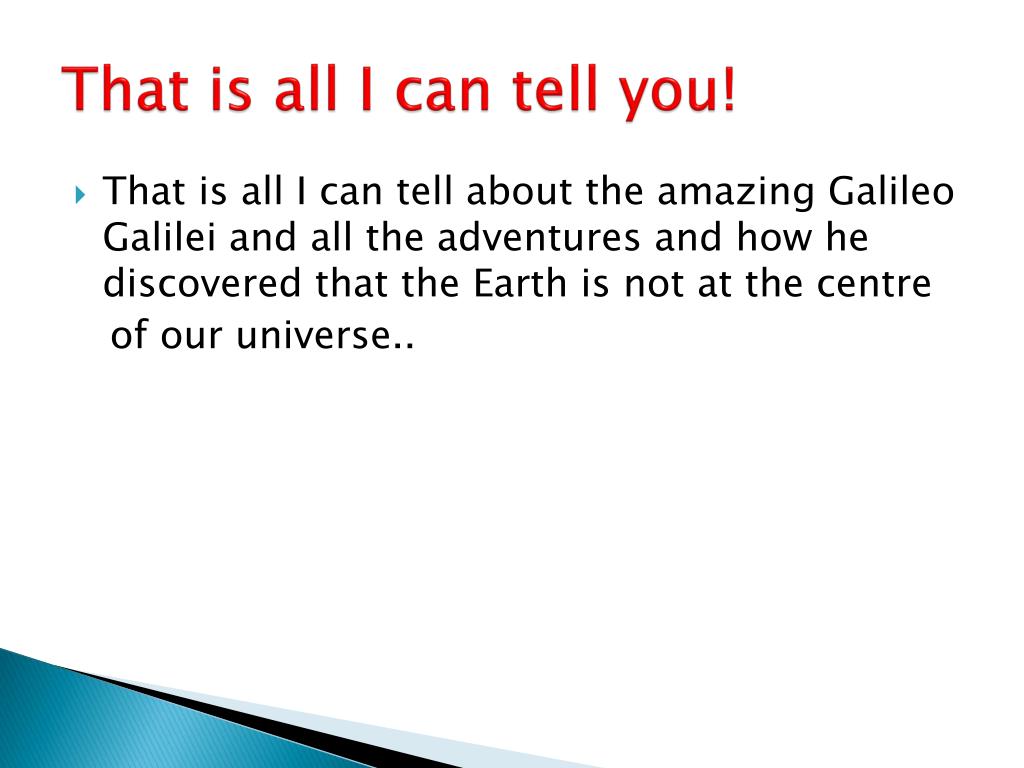 That is all I can tell you!

That is all I can tell about the amazing Galileo Galilei and all the adventures and how he discovered that the Earth is not at the centre of our universe..